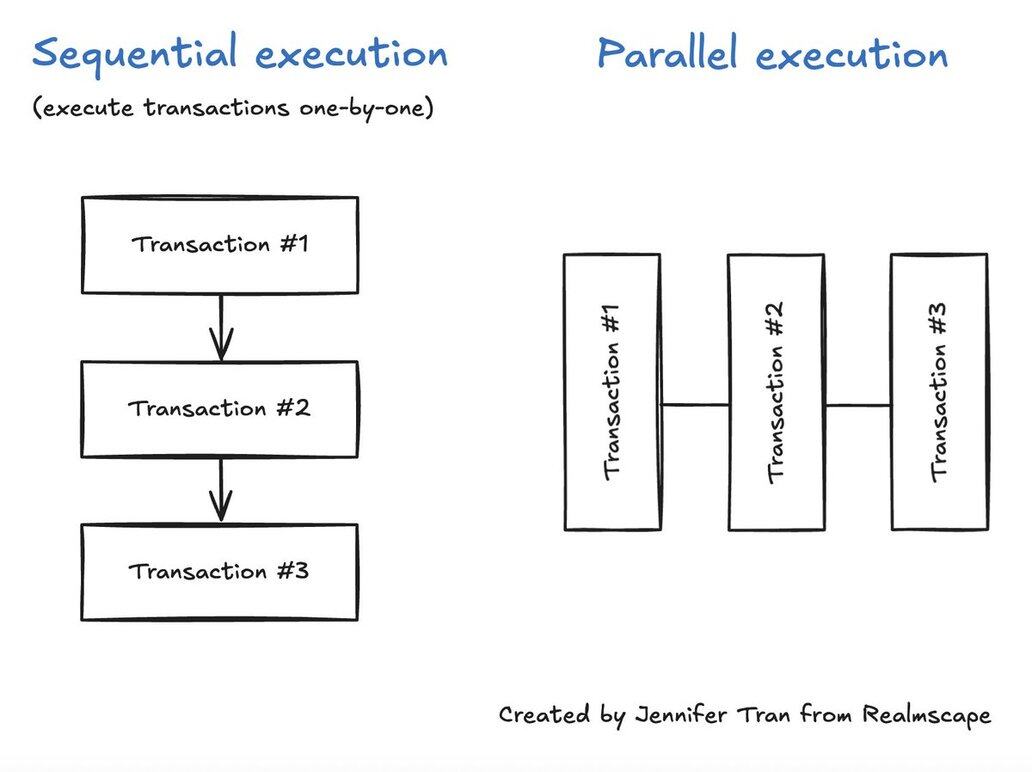 Sequential execution

(execute transactions one-by-one)

Transaction #1

Transaction #2

Transaction #3

Parallel execution

Transaction #1

Transaction #2

Transaction #3

Created by Jennifer Tran from Realmscape